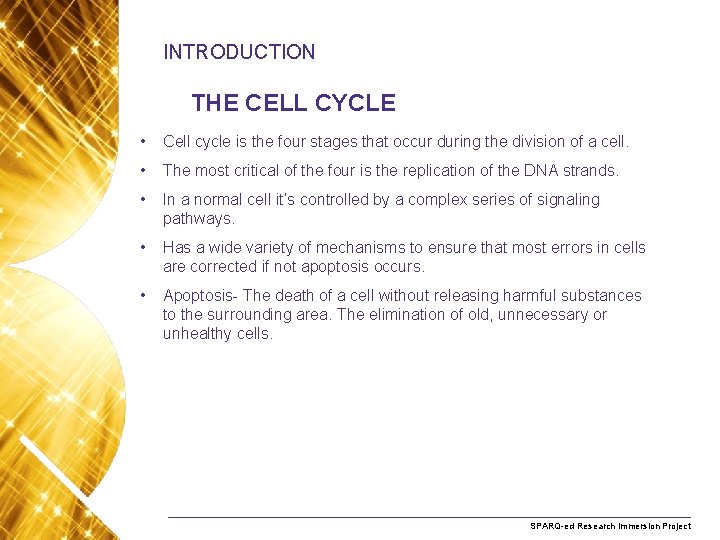 INTRODUCTION

THE CELL CYCLE

• Cell cycle is the four stages that occur during the division of a cell.

• The most critical of the four is the replication of the DNA strands.

• In a normal cell it's controlled by a complex series of signaling pathways.

• Has a wide variety of mechanisms to ensure that most errors in cells are corrected if not apoptosis occurs.

• Apoptosis- The death of a cell without releasing harmful substances to the surrounding area. The elimination of old, unnecessary or unhealthy cells.

SPARQ-ed Research Immersion Project